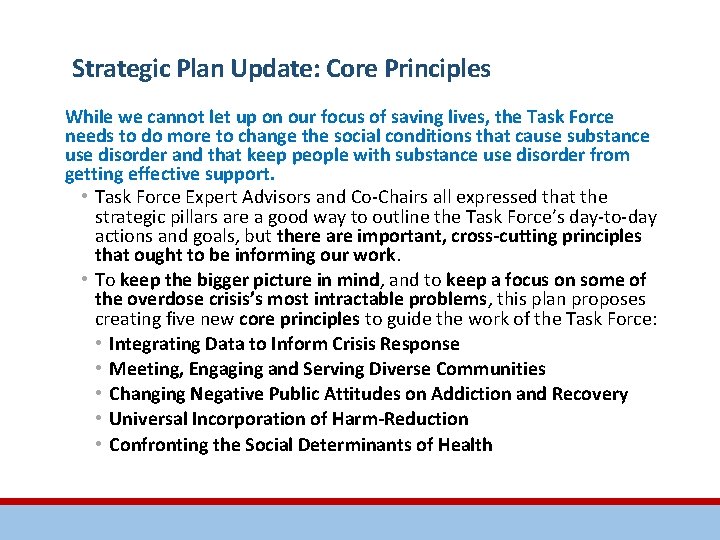 Strategic Plan Update: Core Principles

While we cannot let up on our focus of saving lives, the Task Force needs to do more to change the social conditions that cause substance use disorder and that keep people with substance use disorder from getting effective support.

• Task Force Expert Advisors and Co-Chairs all expressed that the strategic pillars are a good way to outline the Task Force's day-to-day actions and goals, but there are important, cross-cutting principles that ought to be informing our work.
• To keep the bigger picture in mind, and to keep a focus on some of the overdose crisis's most intractable problems, this plan proposes creating five new core principles to guide the work of the Task Force:
  • Integrating Data to Inform Crisis Response
  • Meeting, Engaging and Serving Diverse Communities
  • Changing Negative Public Attitudes on Addiction and Recovery
  • Universal Incorporation of Harm-Reduction
  • Confronting the Social Determinants of Health